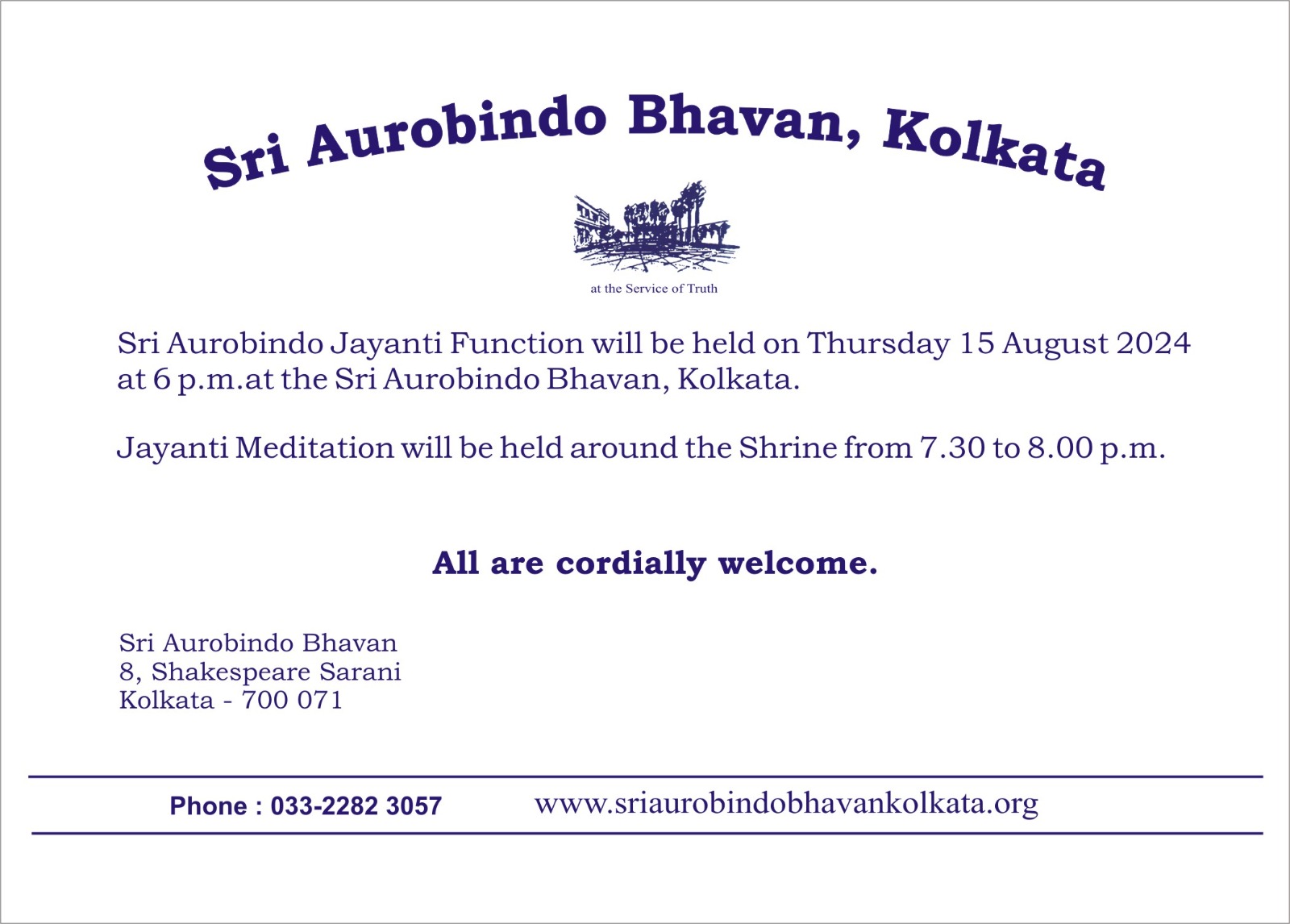 Sri Aurobindo Bhavan, Kolkata

at the Service of Truth

Sri Aurobindo Jayanti Function will be held on Thursday 15 August 2024 at 6 p.m.at the Sri Aurobindo Bhavan, Kolkata.

Jayanti Meditation will be held around the Shrine from 7.30 to 8.00 p.m.

All are cordially welcome.

Sri Aurobindo Bhavan
8, Shakespeare Sarani
Kolkata - 700 071

Phone : 033-2282 3057 www.sriaurobindobhavankolkata.org